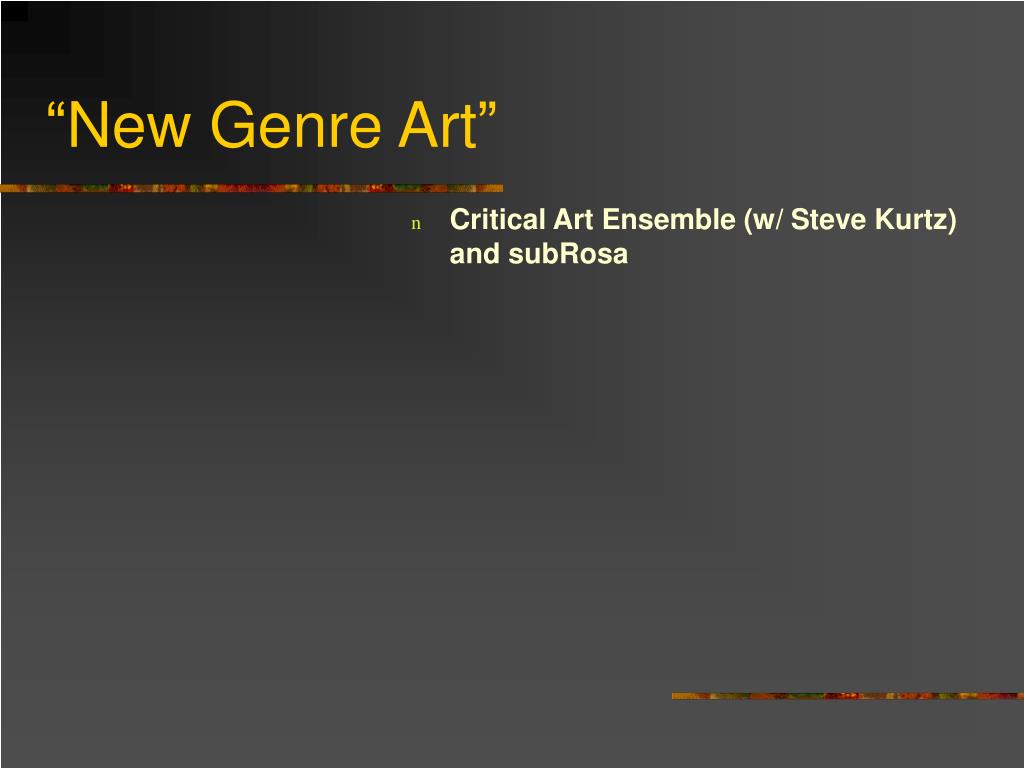 “New Genre Art”

n Critical Art Ensemble (w/ Steve Kurtz) and subRosa